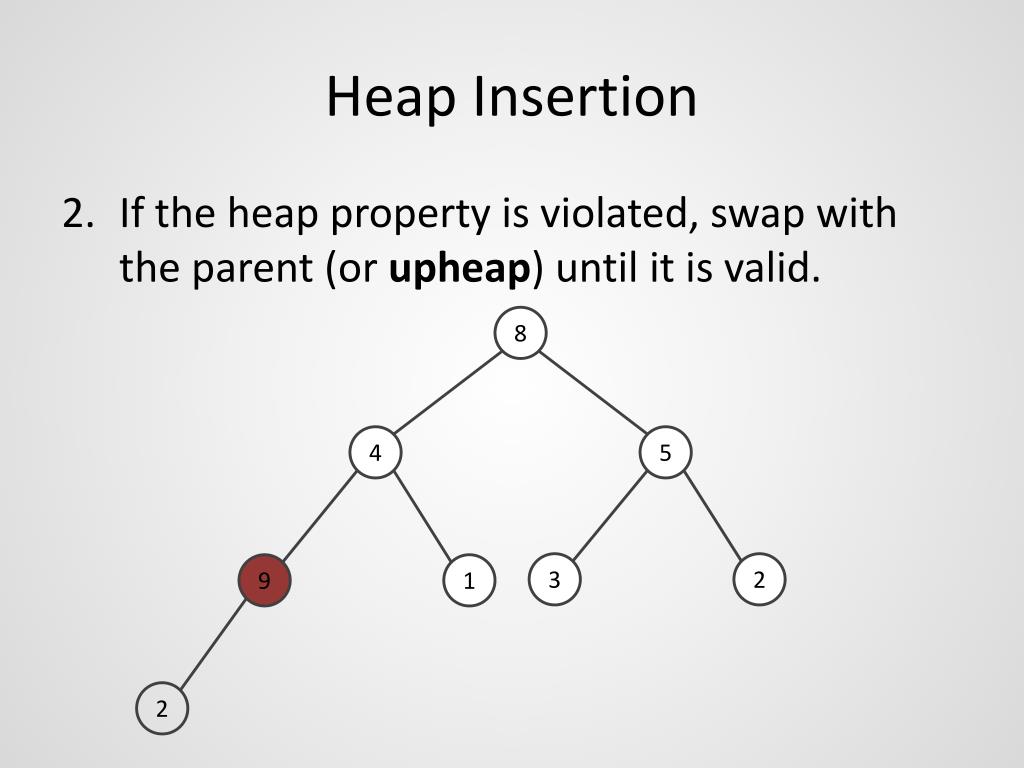 Heap Insertion

2. If the heap property is violated, swap with the parent (or **upheap**) until it is valid.

8

4

5

9

1

3

2

2